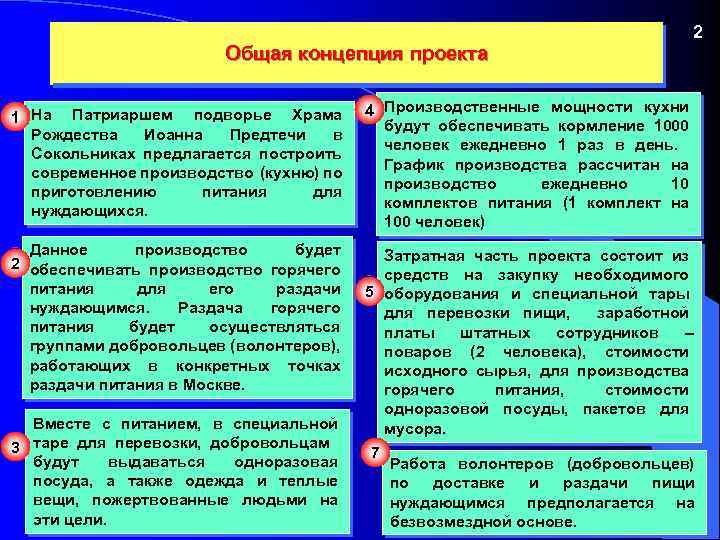 2

Общая концепция проекта

1 На Патриаршем подворье Храма Рождества Иоанна Предтечи в Сокольниках предлагается построить современное производство (кухню) по приготовлению питания для нуждающихся.

2 Данное производство будет обеспечивать производство горячего питания для его раздачи нуждающимся. Раздача горячего питания будет осуществляться группами добровольцев (волонтеров), работающих в конкретных точках раздачи питания в Москве.

3 Вместе с питанием, в специальной таре для перевозки, добровольцам будут выдаваться одноразовая посуда, а также одежда и теплые вещи, пожертвованные людьми на эти цели.

4 Производственные мощности кухни будут обеспечивать кормление 1000 человек ежедневно 1 раз в день. График производства рассчитан на производство ежедневно 10 комплектов питания (1 комплект на 100 человек)

5 Затратная часть проекта состоит из средств на закупку необходимого оборудования и специальной тары для перевозки пищи, заработной платы штатных сотрудников – поваров (2 человека), стоимости исходного сырья, для производства горячего питания, стоимости одноразовой посуды, пакетов для мусора.

7 Работа волонтеров (добровольцев) по доставке и раздачи пищи нуждающимся предполагается на безвозмездной основе.